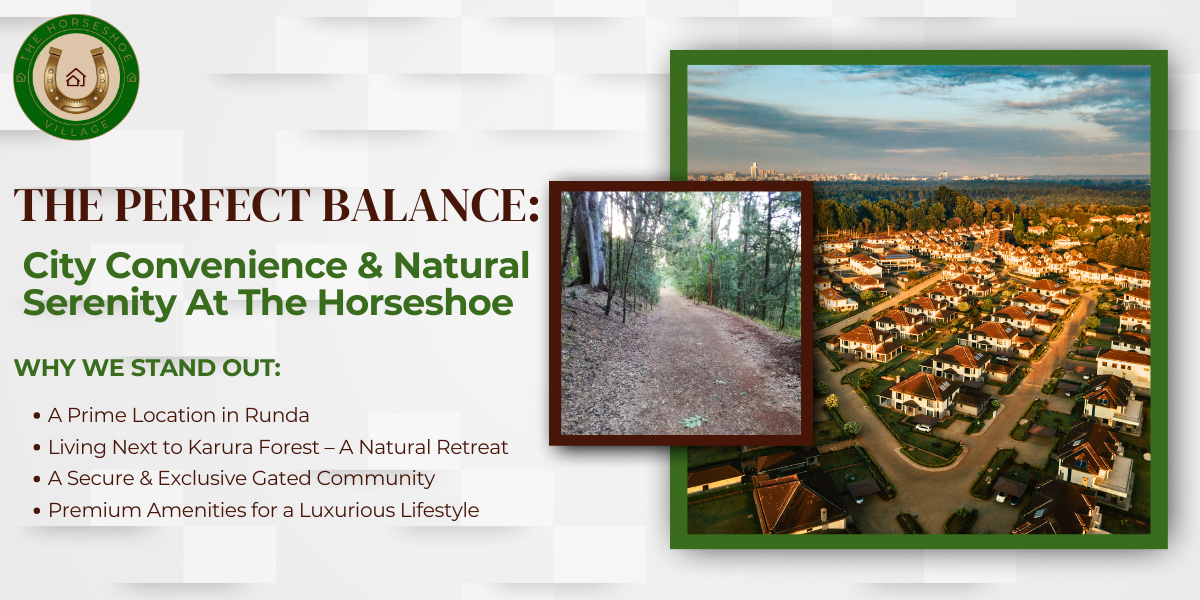 THE HORSESHOE VILLAGE

THE PERFECT BALANCE:

City Convenience & Natural Serenity At The Horseshoe

WHY WE STAND OUT:

• A Prime Location in Runda
• Living Next to Karura Forest – A Natural Retreat
• A Secure & Exclusive Gated Community
• Premium Amenities for a Luxurious Lifestyle